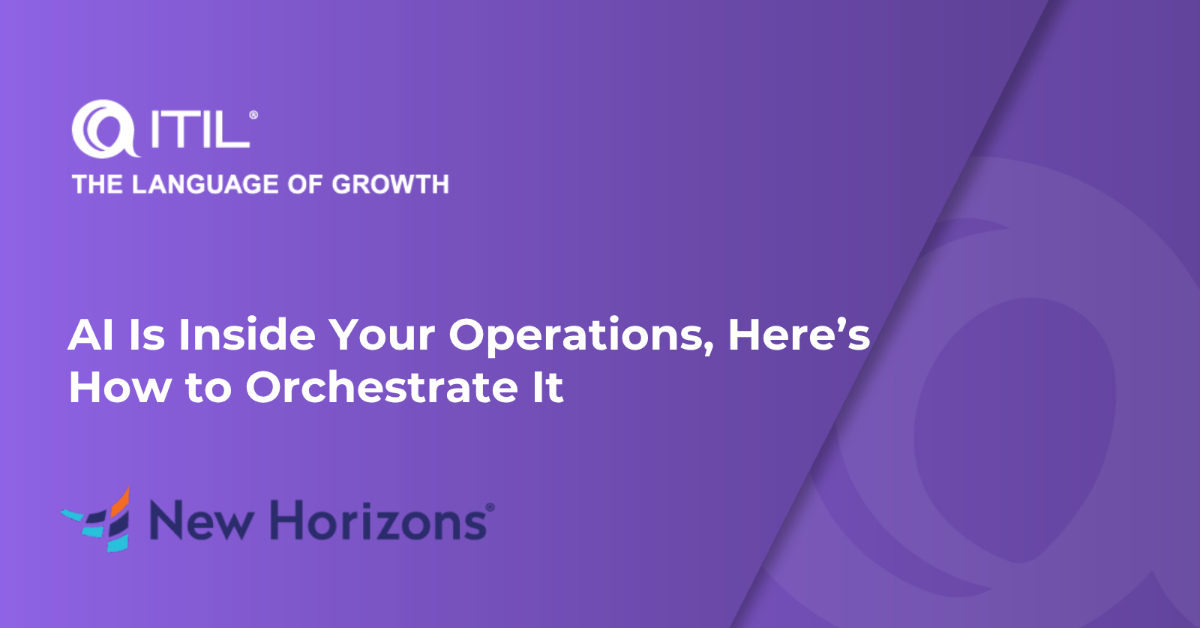 ITIL®
THE LANGUAGE OF GROWTH

AI Is Inside Your Operations, Here’s How to Orchestrate It

New Horizons®